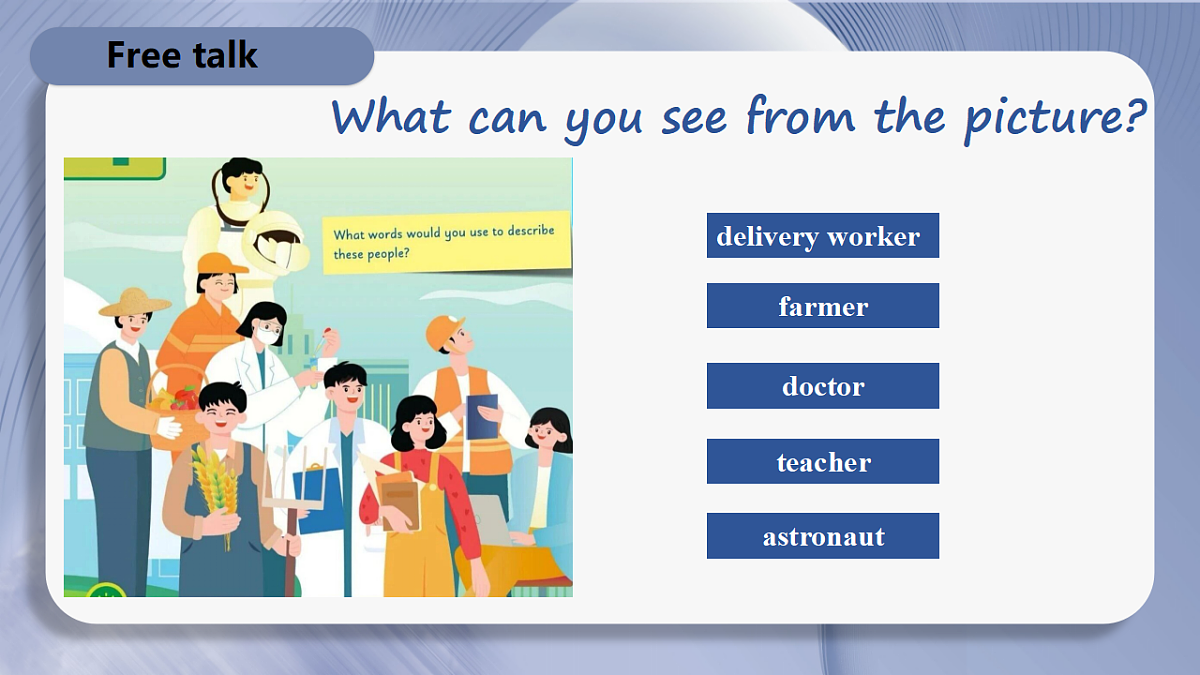 Free talk

What can you see from the picture?

What words would you use to describe these people?

delivery worker

farmer

doctor

teacher

astronaut